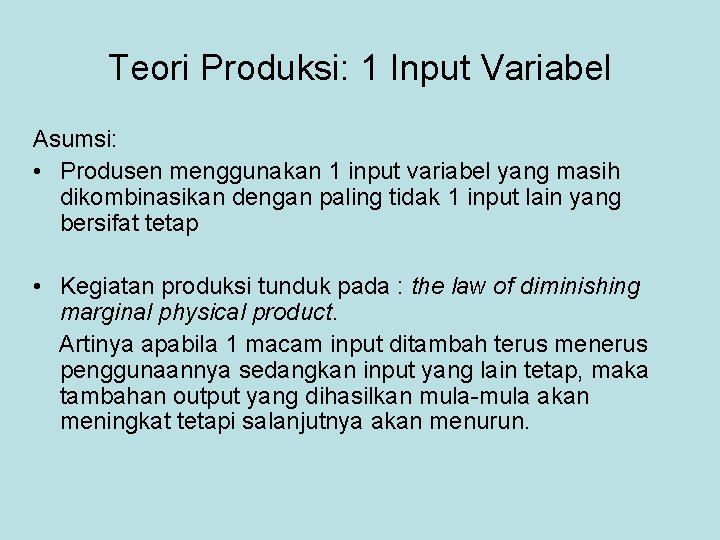 Teori Produksi: 1 Input Variabel

Asumsi:

• Produsen menggunakan 1 input variabel yang masih dikombinasikan dengan paling tidak 1 input lain yang bersifat tetap

• Kegiatan produksi tunduk pada : the law of diminishing marginal physical product.

Artinya apabila 1 macam input ditambah terus menerus penggunaannya sedangkan input yang lain tetap, maka tambahan output yang dihasilkan mula-mula akan meningkat tetapi salanjutnya akan menurun.